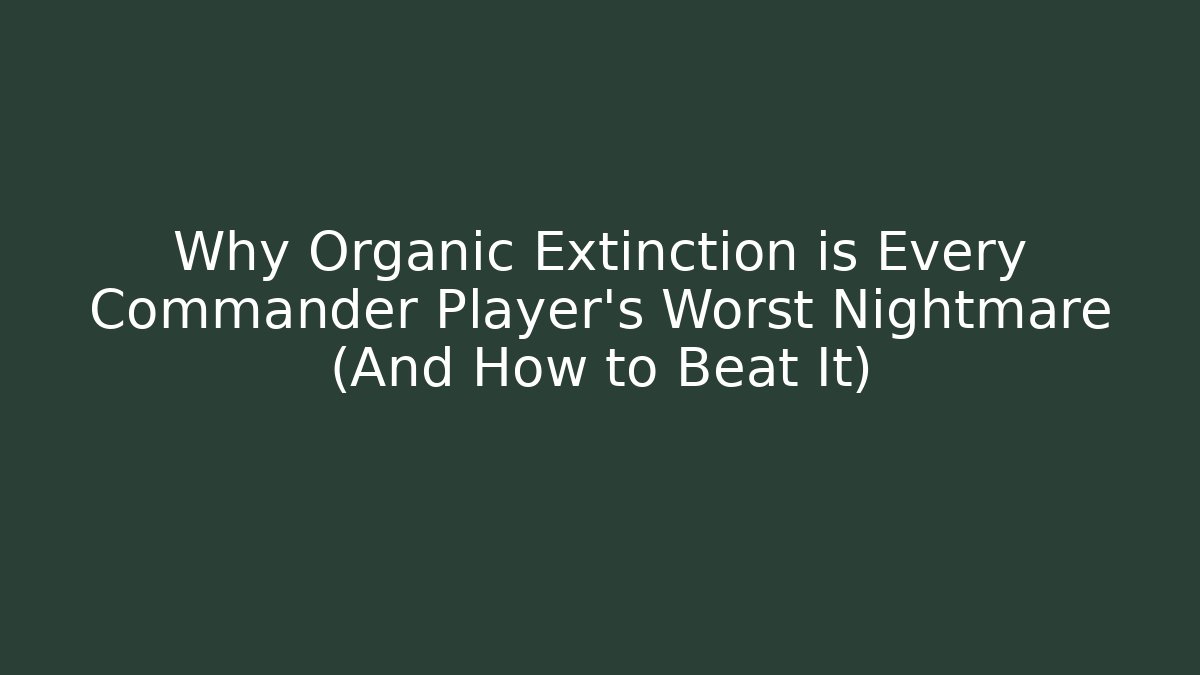 Why Organic Extinction is Every Commander Player's Worst Nightmare (And How to Beat It)